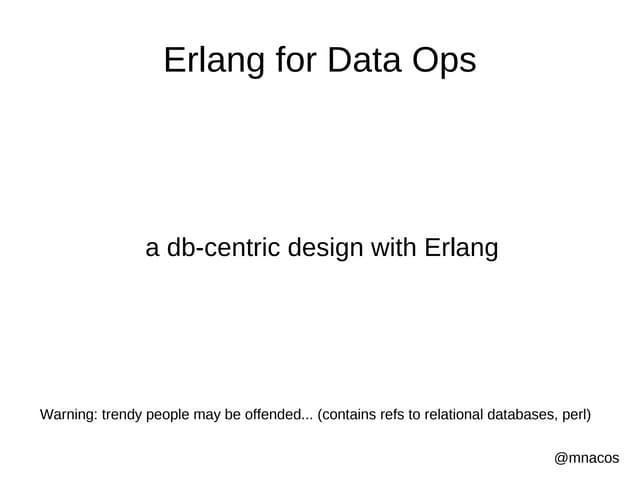 Erlang for Data Ops

a db-centric design with Erlang

Warning: trendy people may be offended... (contains refs to relational databases, perl)

@mnacos